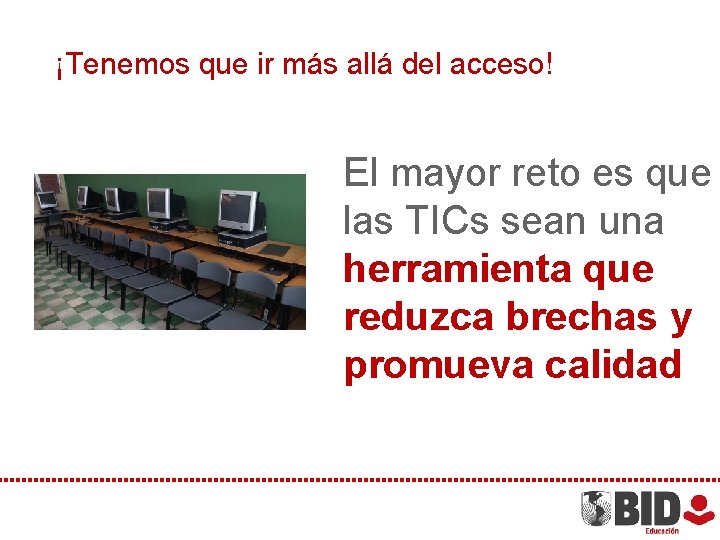 ¡Tenemos que ir más allá del acceso!

El mayor reto es que las TICs sean una **herramienta que reduzca brechas y promueva calidad**

BID
Educación